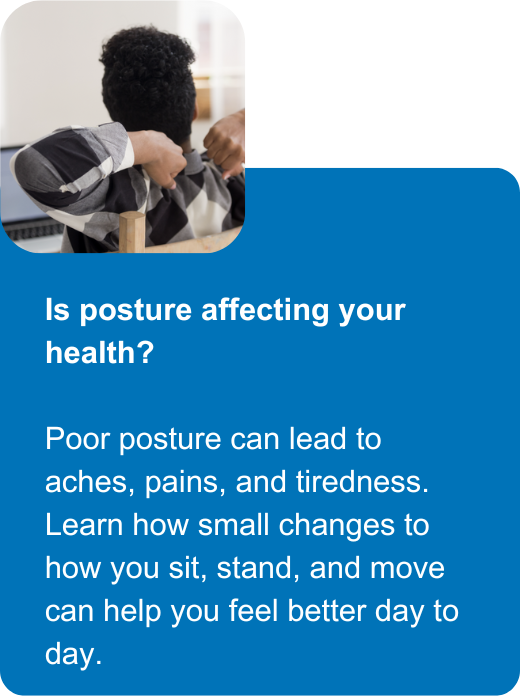 Is posture affecting your health?

Poor posture can lead to aches, pains, and tiredness. Learn how small changes to how you sit, stand, and move can help you feel better day to day.